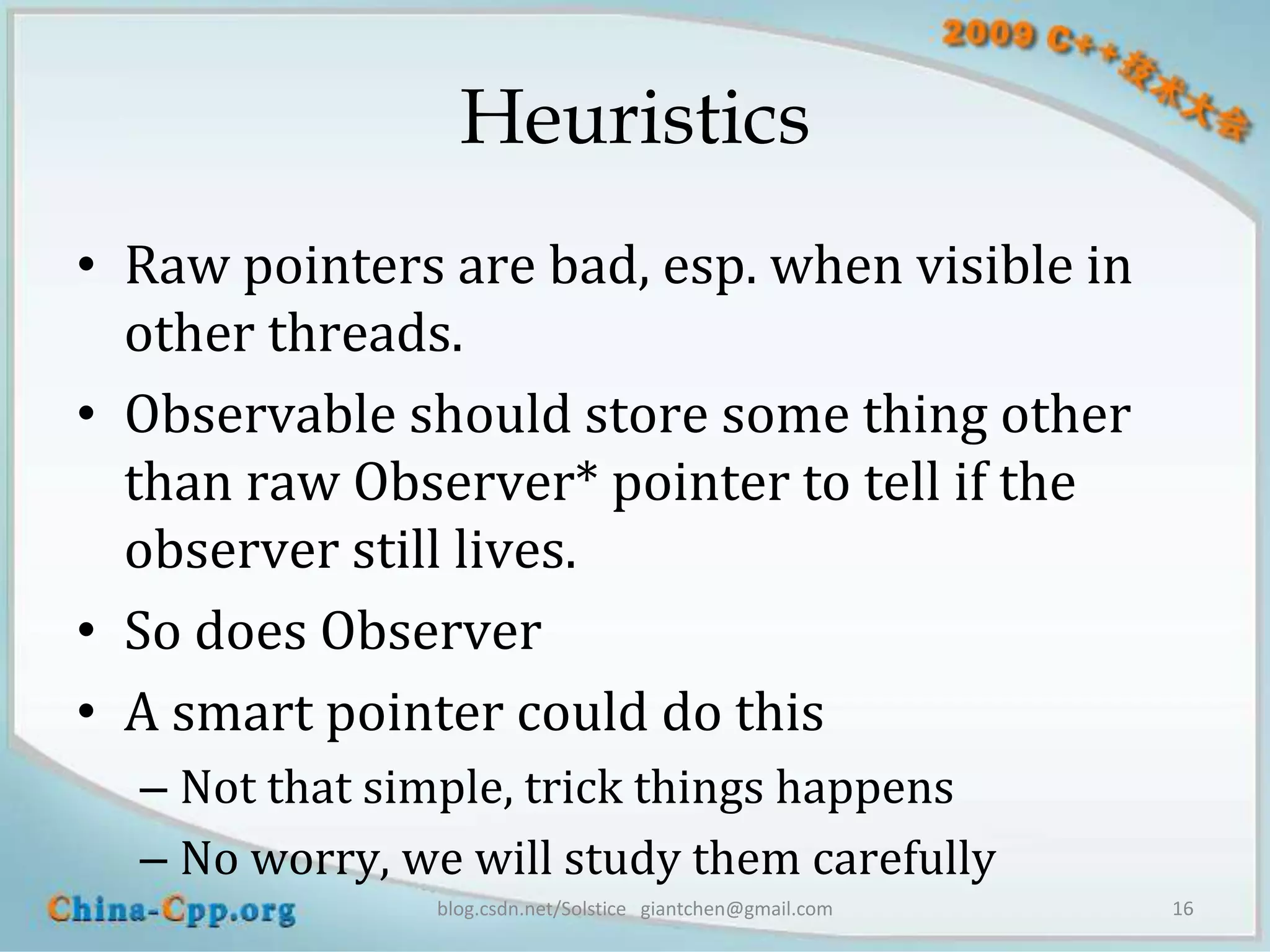 2009 C++技术大会

Heuristics

• Raw pointers are bad, esp. when visible in other threads.

• Observable should store some thing other than raw Observer* pointer to tell if the observer still lives.

• So does Observer

• A smart pointer could do this

– Not that simple, trick things happens

– No worry, we will study them carefully

China-Cpp.org

blog.csdn.net/Solstice giantchen@gmail.com

16